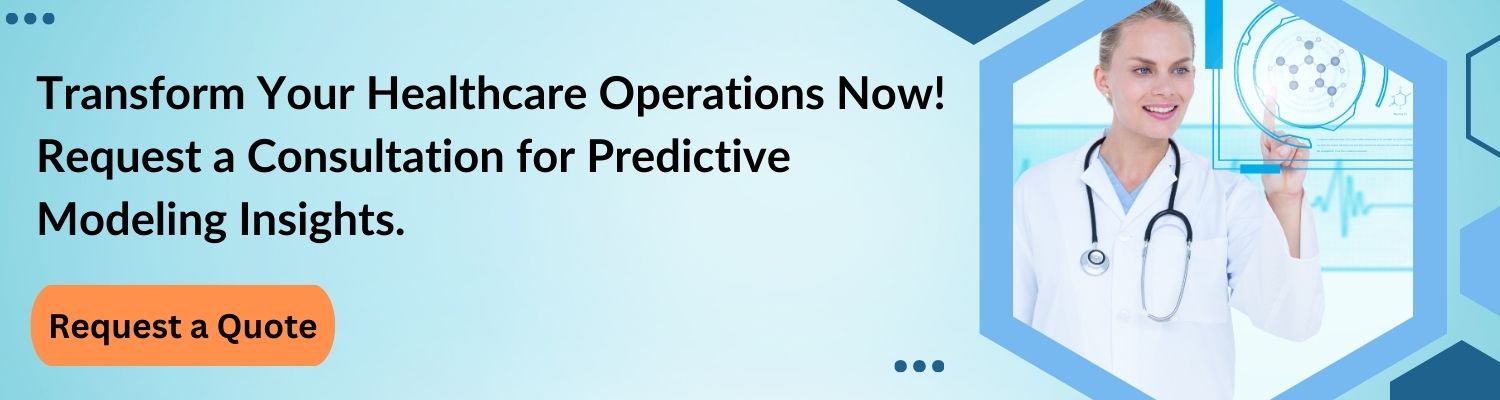 Transform Your Healthcare Operations Now! Request a Consultation for Predictive Modeling Insights.

Request a Quote